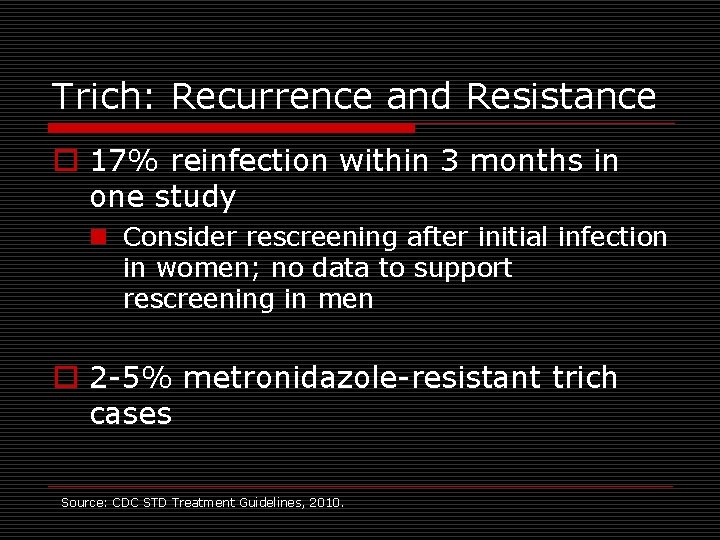 Trich: Recurrence and Resistance

17% reinfection within 3 months in one study

Consider rescreening after initial infection in women; no data to support rescreening in men

2-5% metronidazole-resistant trich cases

Source: CDC STD Treatment Guidelines, 2010.